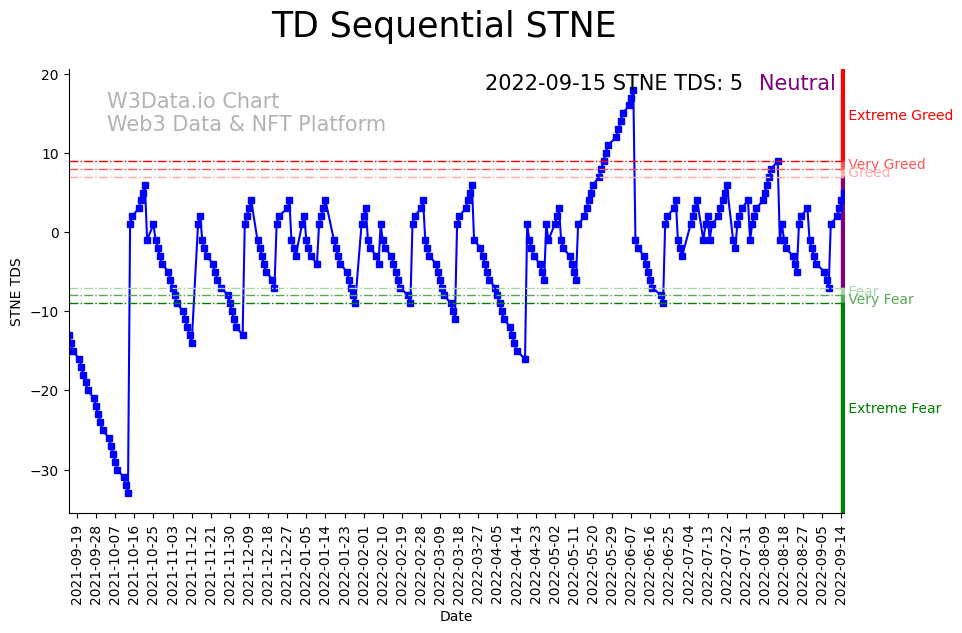 TD Sequential STNE

2022-09-15 STNE TDS: 5 Neutral

W3Data.io Chart
Web3 Data & NFT Platform

Extreme Greed
Very Greed
Greed
Fear
Very Fear
Extreme Fear

STNE TDS

20
10
0
−10
−20
−30

2021-09-19
2021-09-28
2021-10-07
2021-10-16
2021-10-25
2021-11-03
2021-11-12
2021-11-21
2021-11-30
2021-12-09
2021-12-18
2021-12-27
2022-01-05
2022-01-14
2022-01-23
2022-02-01
2022-02-10
2022-02-19
2022-02-28
2022-03-09
2022-03-18
2022-03-27
2022-04-05
2022-04-14
2022-04-23
2022-05-02
2022-05-11
2022-05-20
2022-05-29
2022-06-07
2022-06-16
2022-06-25
2022-07-04
2022-07-13
2022-07-22
2022-07-31
2022-08-09
2022-08-18
2022-08-27
2022-09-05
2022-09-14

Date